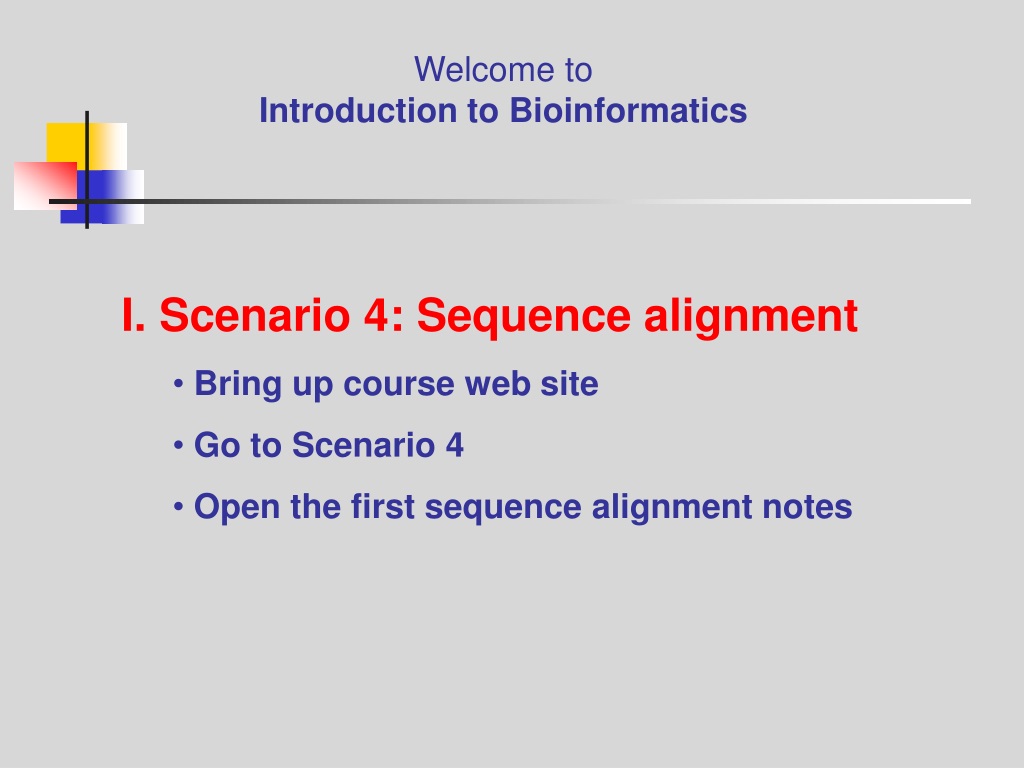 Welcome to
Introduction to Bioinformatics

I. Scenario 4: Sequence alignment

• Bring up course web site
• Go to Scenario 4
• Open the first sequence alignment notes